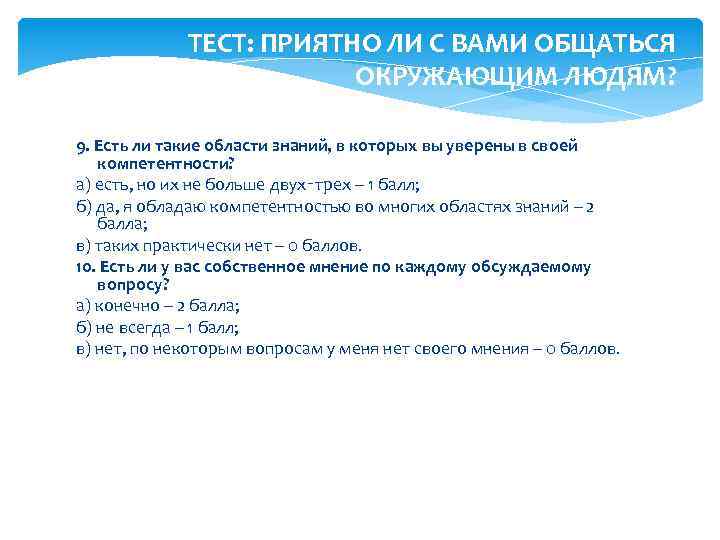 ТЕСТ: ПРИЯТНО ЛИ С ВАМИ ОБЩАТЬСЯ ОКРУЖАЮЩИМ ЛЮДЯМ?

9. Есть ли такие области знаний, в которых вы уверены в своей компетентности?
а) есть, но их не больше двух-трех – 1 балл;
б) да, я обладаю компетентностью во многих областях знаний – 2 балла;
в) таких практически нет – 0 баллов.
10. Есть ли у вас собственное мнение по каждому обсуждаемому вопросу?
а) конечно – 2 балла;
б) не всегда – 1 балл;
в) нет, по некоторым вопросам у меня нет своего мнения – 0 баллов.